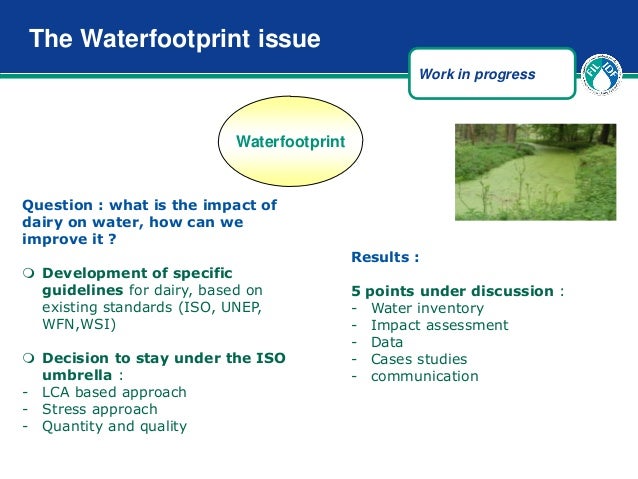 The Waterfootprint issue

Work in progress

FIL IDF

Waterfootprint

Question : what is the impact of dairy on water, how can we improve it ?

❍ Development of specific guidelines for dairy, based on existing standards (ISO, UNEP, WFN,WSI)

❍ Decision to stay under the ISO umbrella :
- LCA based approach
- Stress approach
- Quantity and quality

Results :

5 points under discussion :
- Water inventory
- Impact assessment
- Data
- Cases studies
- communication